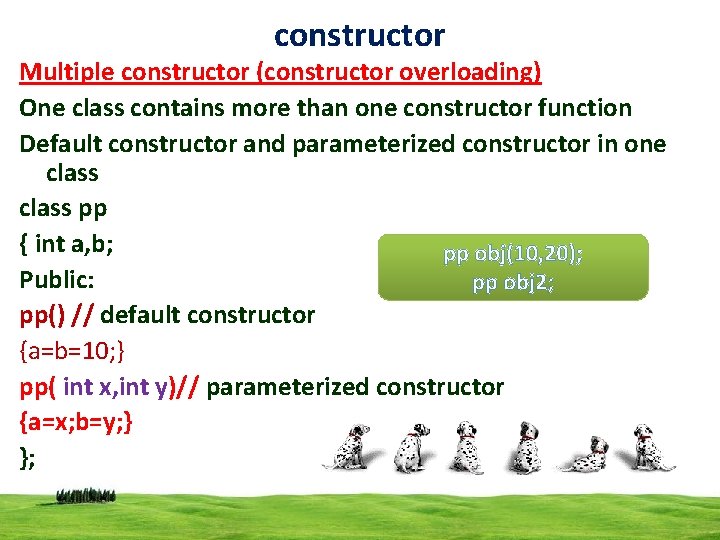 constructor

Multiple constructor (constructor overloading)

One class contains more than one constructor function

Default constructor and parameterized constructor in one class

class pp

{ int a,b;

Public:

pp() // default constructor

{a=b=10;}

pp( int x,int y)// parameterized constructor

{a=x;b=y;}

};

pp obj(10,20);
pp obj2;